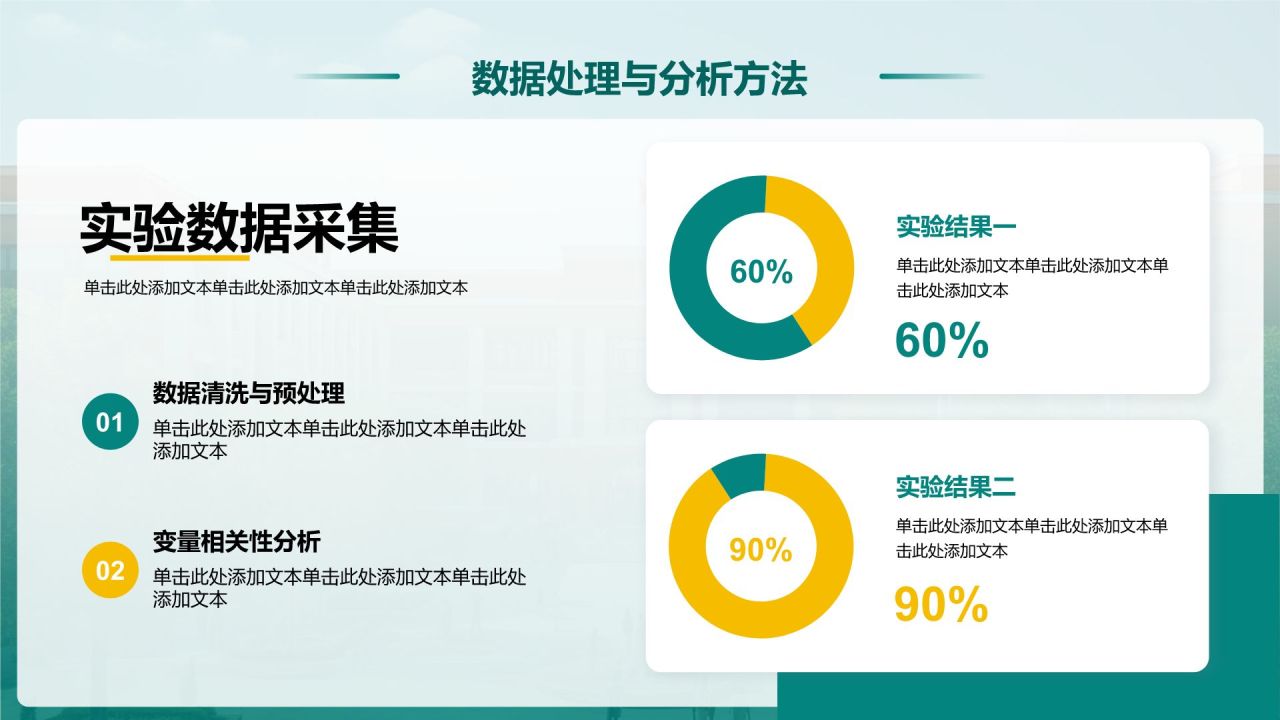 数据处理与分析方法

实验数据采集

单击此处添加文本单击此处添加文本单击此处添加文本

01

数据清洗与预处理

单击此处添加文本单击此处添加文本单击此处添加文本

02

变量相关性分析

单击此处添加文本单击此处添加文本单击此处添加文本

60%

实验结果一

单击此处添加文本单击此处添加文本单击此处添加文本

60%

90%

实验结果二

单击此处添加文本单击此处添加文本单击此处添加文本

90%